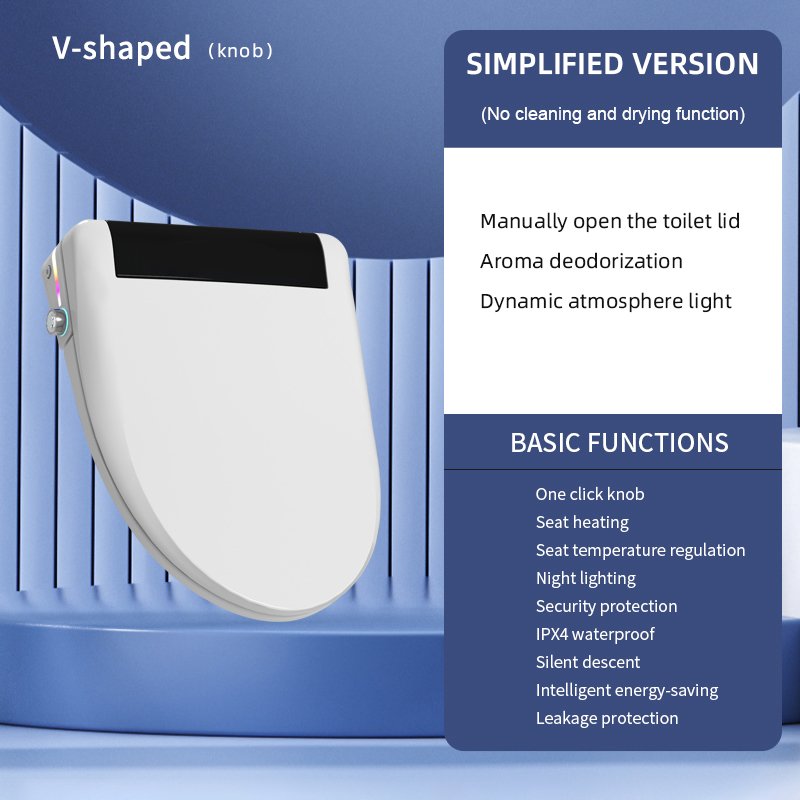 V-shaped (knob)

SIMPLIFIED VERSION

(No cleaning and drying function)

Manually open the toilet lid
Aroma deodorization
Dynamic atmosphere light

BASIC FUNCTIONS

One click knob
Seat heating
Seat temperature regulation
Night lighting
Security protection
IPX4 waterproof
Silent descent
Intelligent energy-saving
Leakage protection